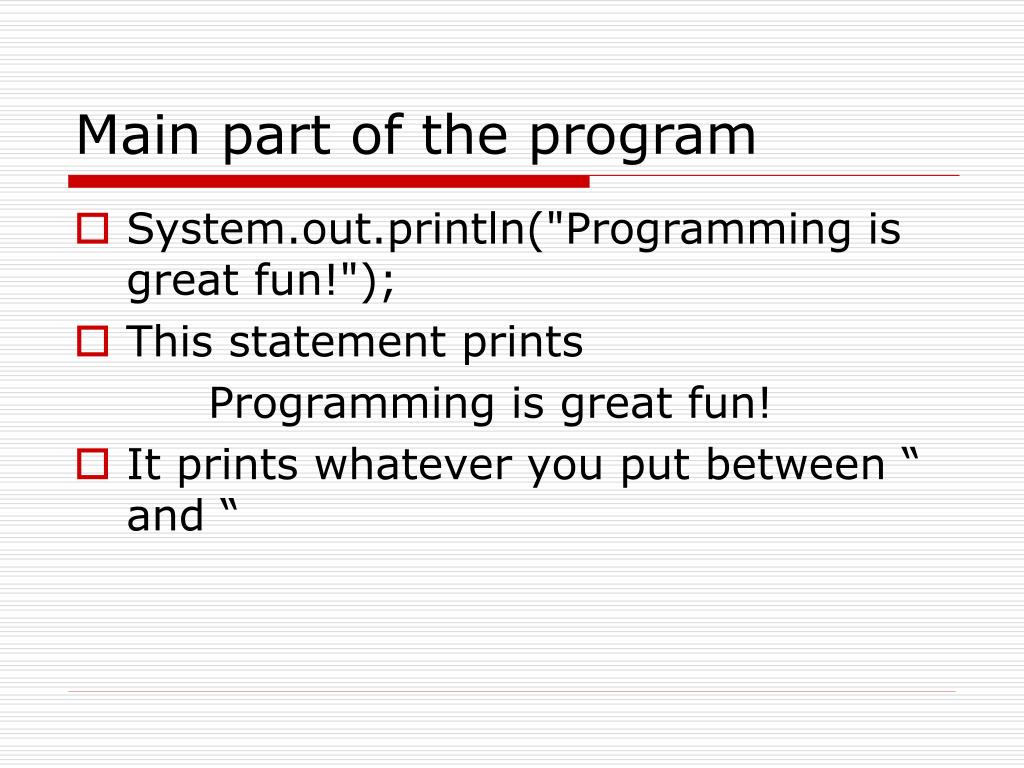 Main part of the program

System.out.println("Programming is great fun!");

This statement prints

Programming is great fun!

It prints whatever you put between “ and “